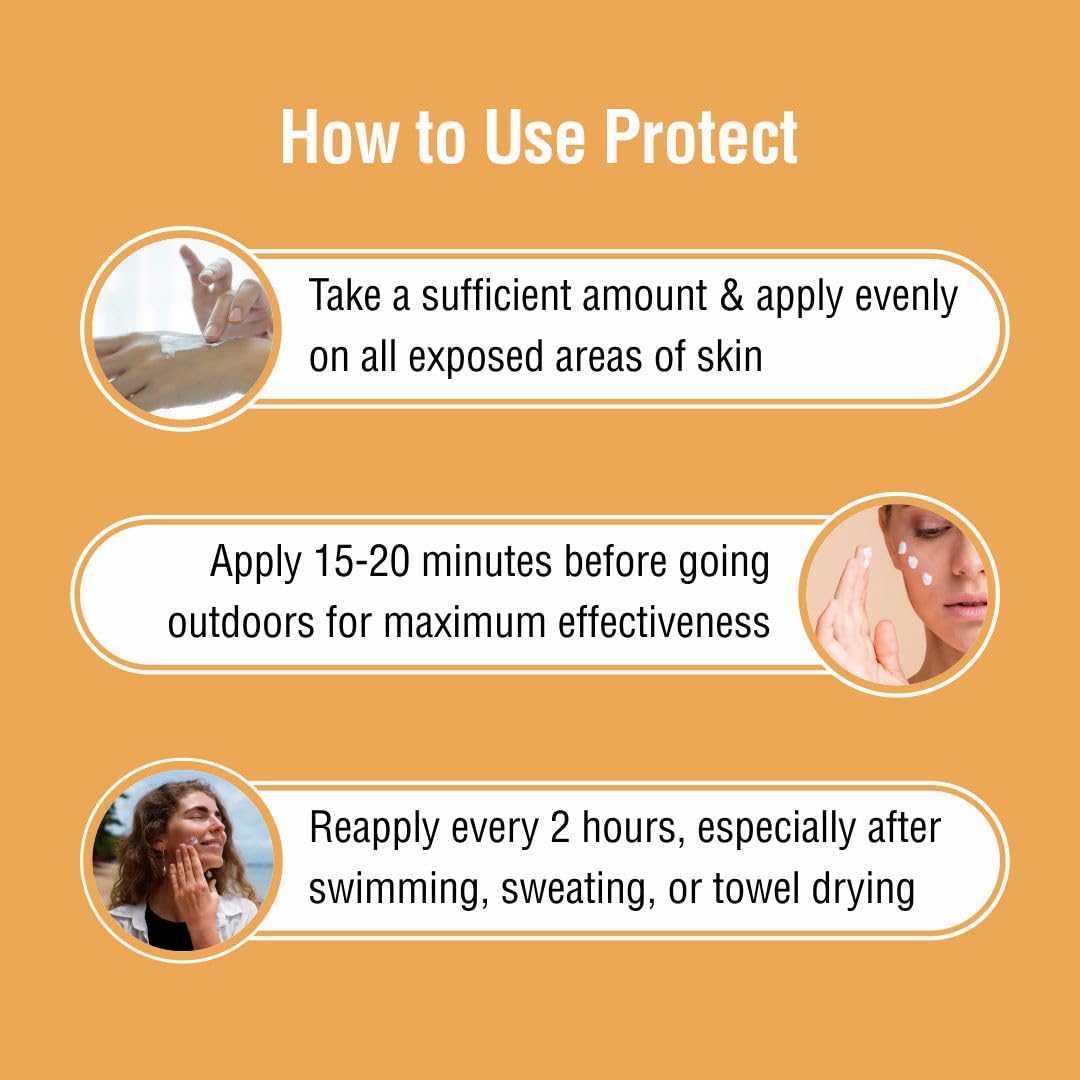 How to Use Protect

Take a sufficient amount & apply evenly on all exposed areas of skin

Apply 15-20 minutes before going outdoors for maximum effectiveness

Reapply every 2 hours, especially after swimming, sweating, or towel drying